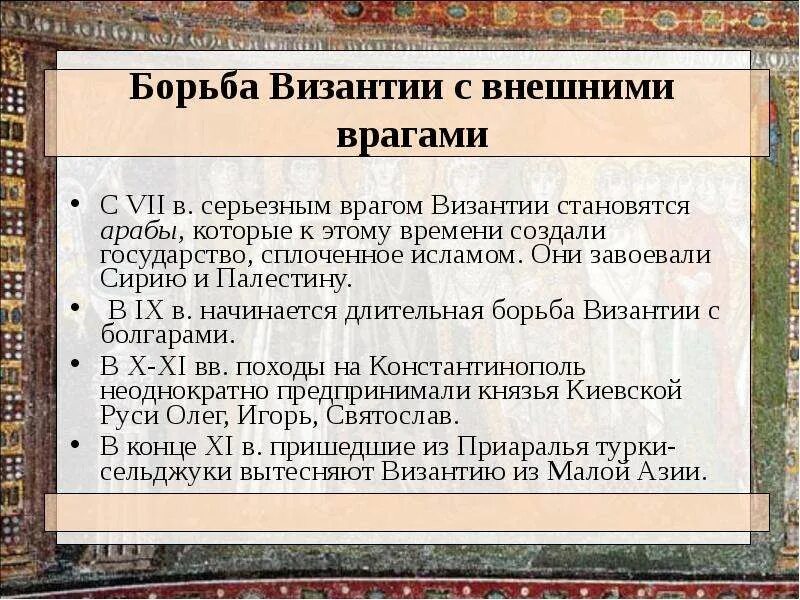 Борьба Византии с внешними врагами

• С VII в. серьезным врагом Византии становятся арабы, которые к этому времени создали государство, сплоченное исламом. Они завоевали Сирию и Палестину.

• В IX в. начинается длительная борьба Византии с болгарами.

• В X-XI вв. походы на Константинополь неоднократно предпринимали князья Киевской Руси Олег, Игорь, Святослав.

• В конце XI в. пришедшие из Приаралья турки-сельджуки вытесняют Византию из Малой Азии.